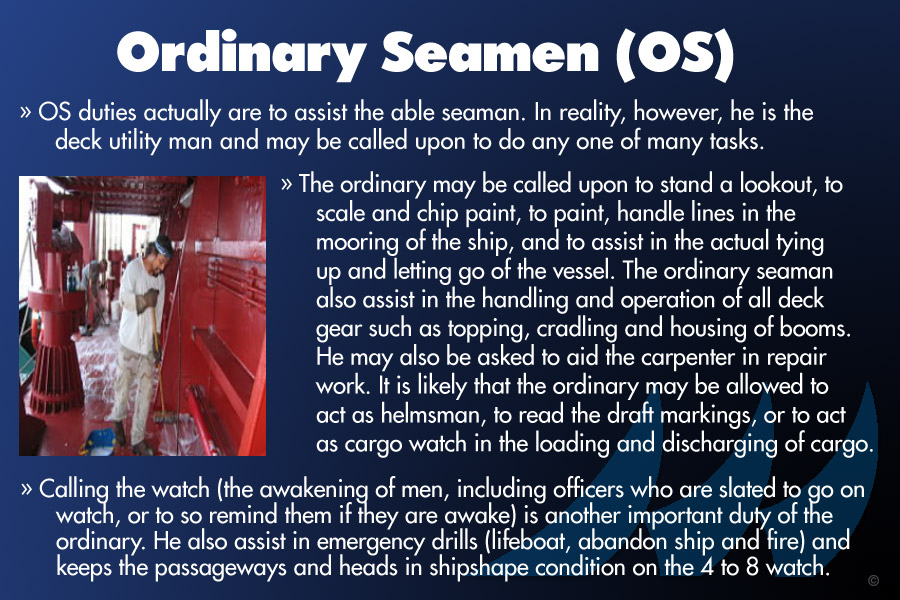 Ordinary Seamen (OS)

» OS duties actually are to assist the able seaman. In reality, however, he is the deck utility man and may be called upon to do any one of many tasks.

» The ordinary may be called upon to stand a lookout, to scale and chip paint, to paint, handle lines in the mooring of the ship, and to assist in the actual tying up and letting go of the vessel. The ordinary seaman also assist in the handling and operation of all deck gear such as topping, cradling and housing of booms. He may also be asked to aid the carpenter in repair work. It is likely that the ordinary may be allowed to act as helmsman, to read the draft markings, or to act as cargo watch in the loading and discharging of cargo.

» Calling the watch (the awakening of men, including officers who are slated to go on watch, or to so remind them if they are awake) is another important duty of the ordinary. He also assist in emergency drills (lifeboat, abandon ship and fire) and keeps the passageways and heads in shipshape condition on the 4 to 8 watch.

©